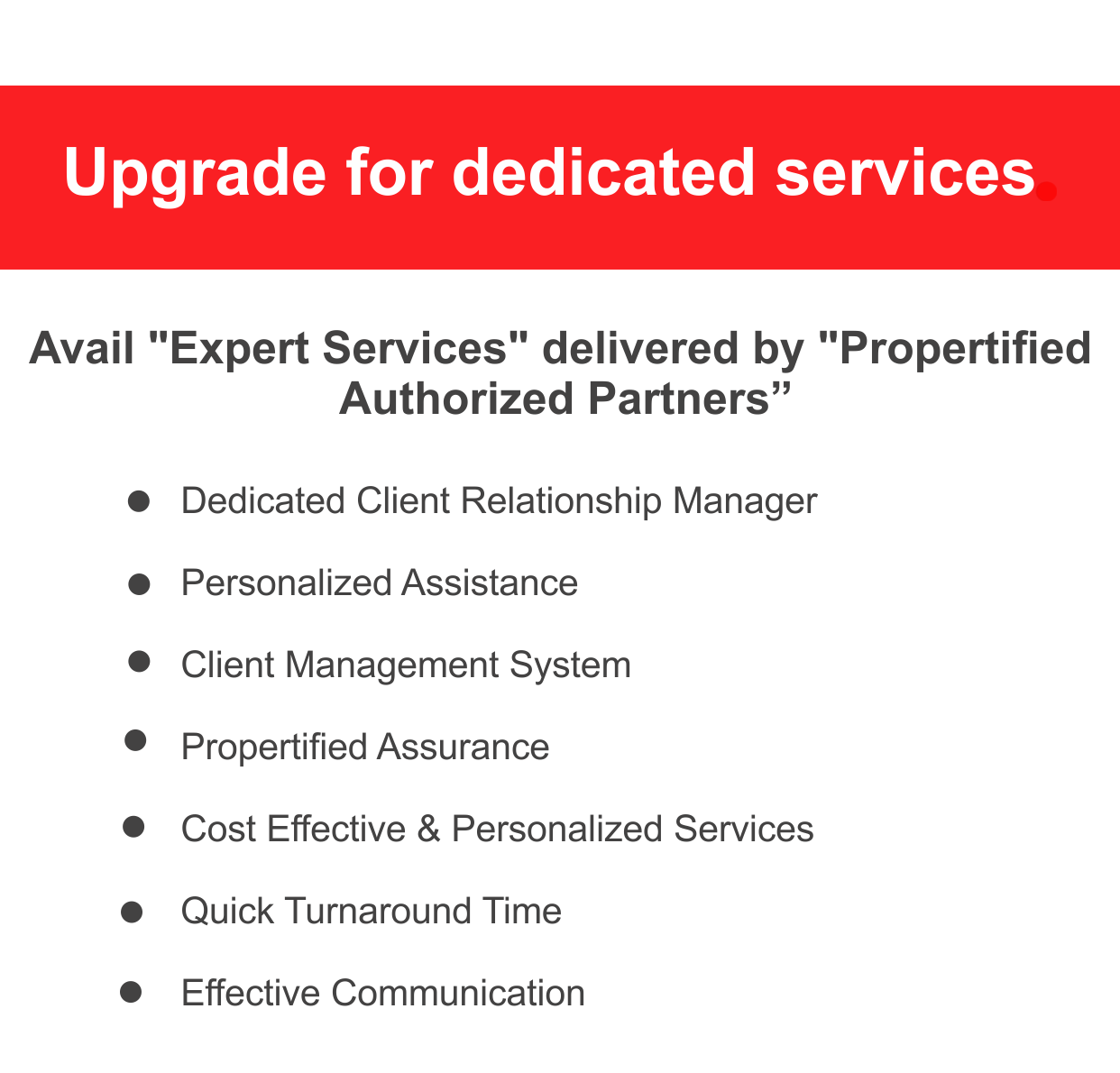 Upgrade for dedicated services.

Avail "Expert Services" delivered by "Propertified Authorized Partners”

- Dedicated Client Relationship Manager
- Personalized Assistance
- Client Management System
- Propertified Assurance
- Cost Effective & Personalized Services
- Quick Turnaround Time
- Effective Communication